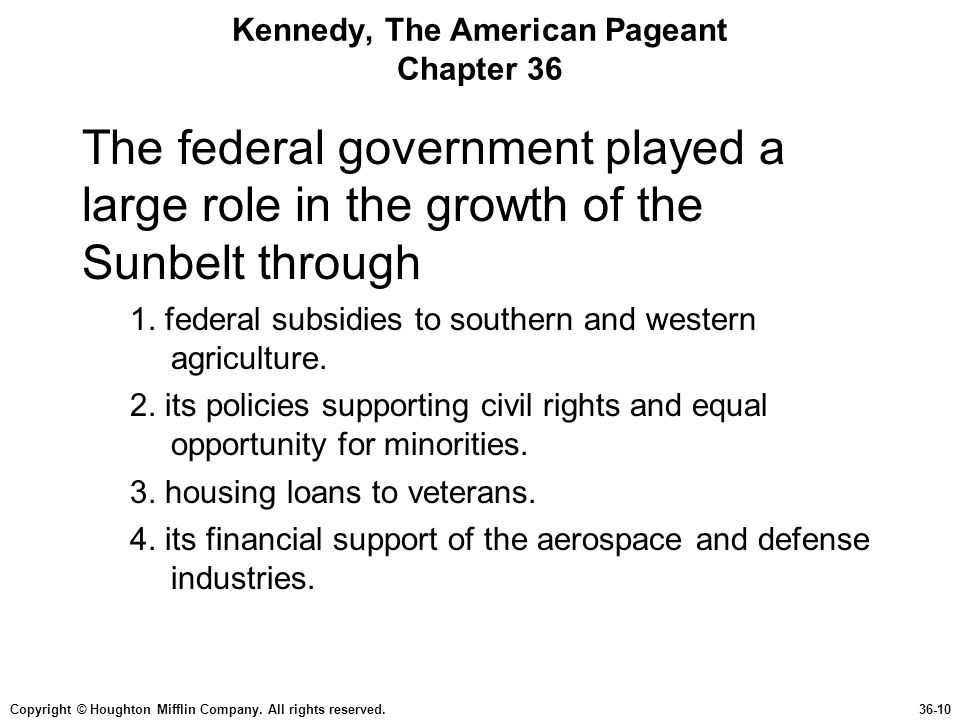 Kennedy, The American Pageant
Chapter 36

The federal government played a large role in the growth of the Sunbelt through

1. federal subsidies to southern and western agriculture.

2. its policies supporting civil rights and equal opportunity for minorities.

3. housing loans to veterans.

4. its financial support of the aerospace and defense industries.

Copyright © Houghton Mifflin Company. All rights reserved.

36-10